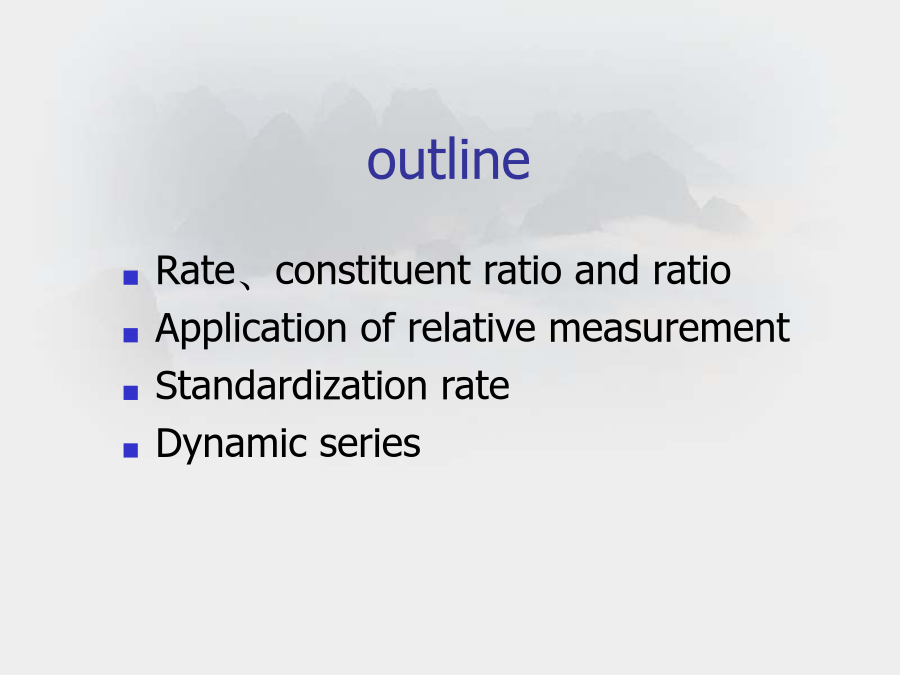 outline

- Rate、constituent ratio and ratio
- Application of relative measurement
- Standardization rate
- Dynamic series